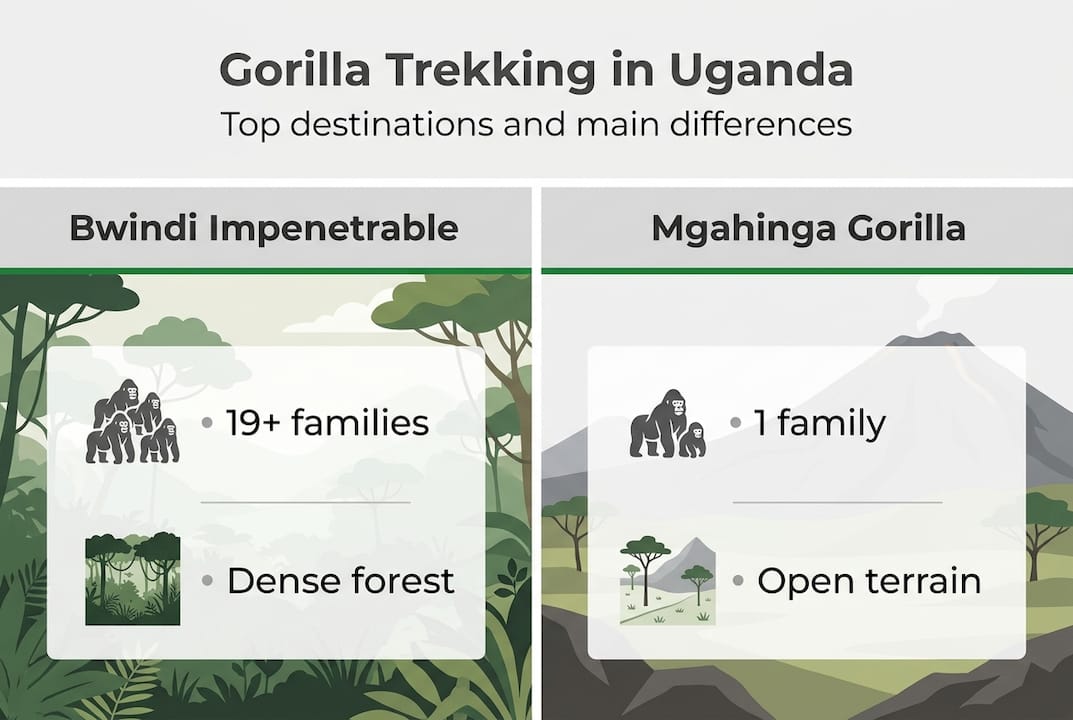 Gorilla Trekking in Uganda
Top destinations and main differences

Bwindi Impenetrable

• 19+ families

• Dense forest

Mgahinga Gorilla

• 1 family

• Open terrain